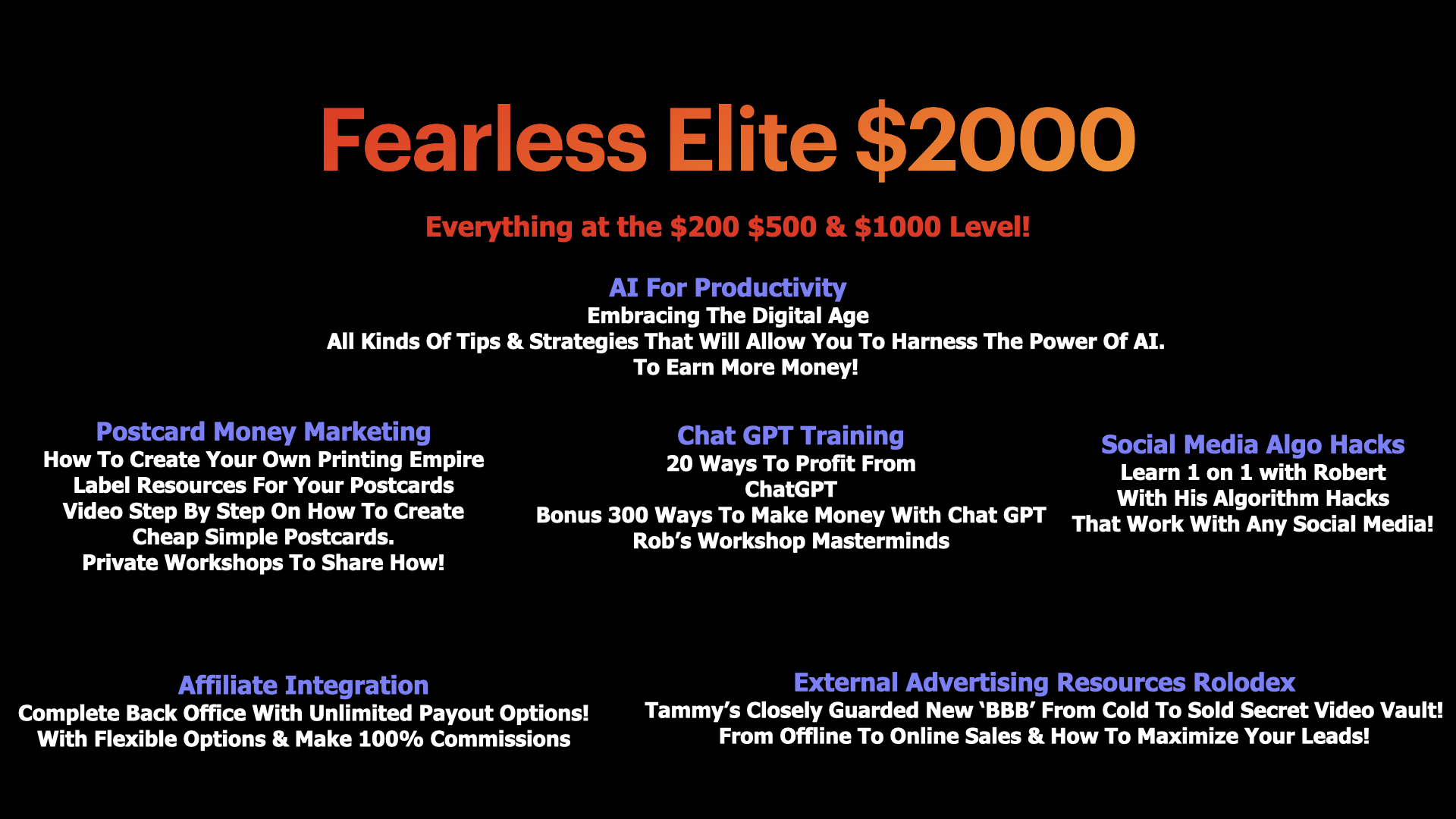 Fearless Elite $2000

Everything at the $200 $500 & $1000 Level!

AI For Productivity
Embracing The Digital Age
All Kinds Of Tips & Strategies That Will Allow You To Harness The Power Of AI.
To Earn More Money!

Postcard Money Marketing
How To Create Your Own Printing Empire
Label Resources For Your Postcards
Video Step By Step On How To Create
Cheap Simple Postcards.
Private Workshops To Share How!

Chat GPT Training
20 Ways To Profit From
ChatGPT
Bonus 300 Ways To Make Money With Chat GPT
Rob's Workshop Masterminds

Social Media Algo Hacks
Learn 1 on 1 with Robert
With His Algorithm Hacks
That Work With Any Social Media!

Affiliate Integration
Complete Back Office With Unlimited Payout Options!
With Flexible Options & Make 100% Commissions

External Advertising Resources Rolodex
Tammy's Closely Guarded New 'BBB' From Cold To Sold Secret Video Vault!
From Offline To Online Sales & How To Maximize Your Leads!